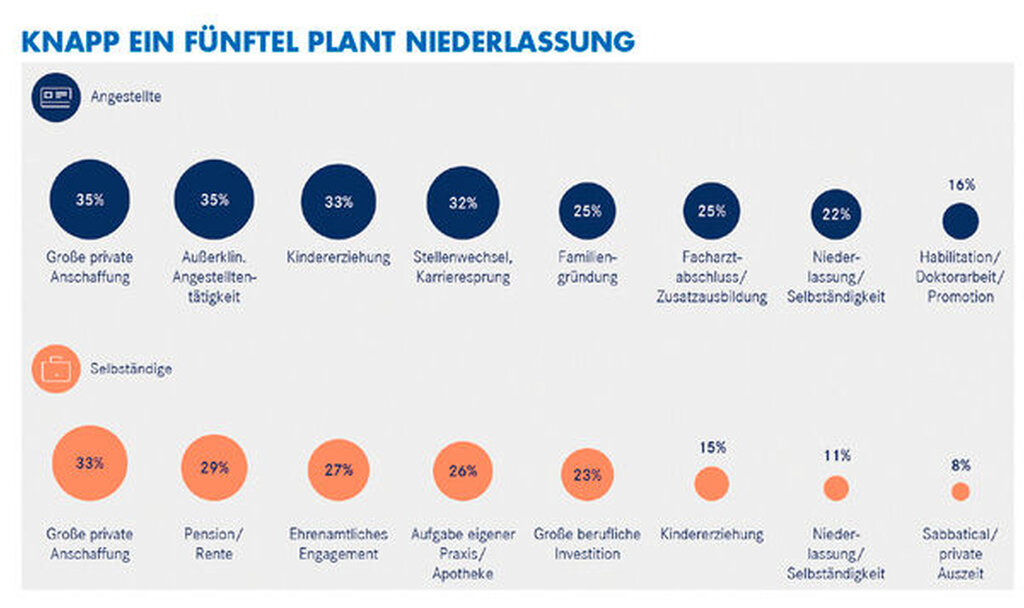 KNAPP EIN FÜNFTEL PLANT NIEDERLASSUNG

Angestellte

35%
Große private Anschaffung

35%
Außerklin. Angestelltentätigkeit

33%
Kindererziehung

32%
Stellenwechsel, Karrieresprung

25%
Familiengründung

25%
Facharztabschluss/ Zusatzausbildung

22%
Niederlassung/ Selbständigkeit

16%
Habilitation/ Doktorarbeit/ Promotion

Selbständige

33%
Große private Anschaffung

29%
Pension/ Rente

27%
Ehrenamtliches Engagement

26%
Aufgabe eigener Praxis/ Apotheke

23%
Große berufliche Investition

15%
Kindererziehung

11%
Niederlassung/ Selbständigkeit

8%
Sabbatical/ private Auszeit